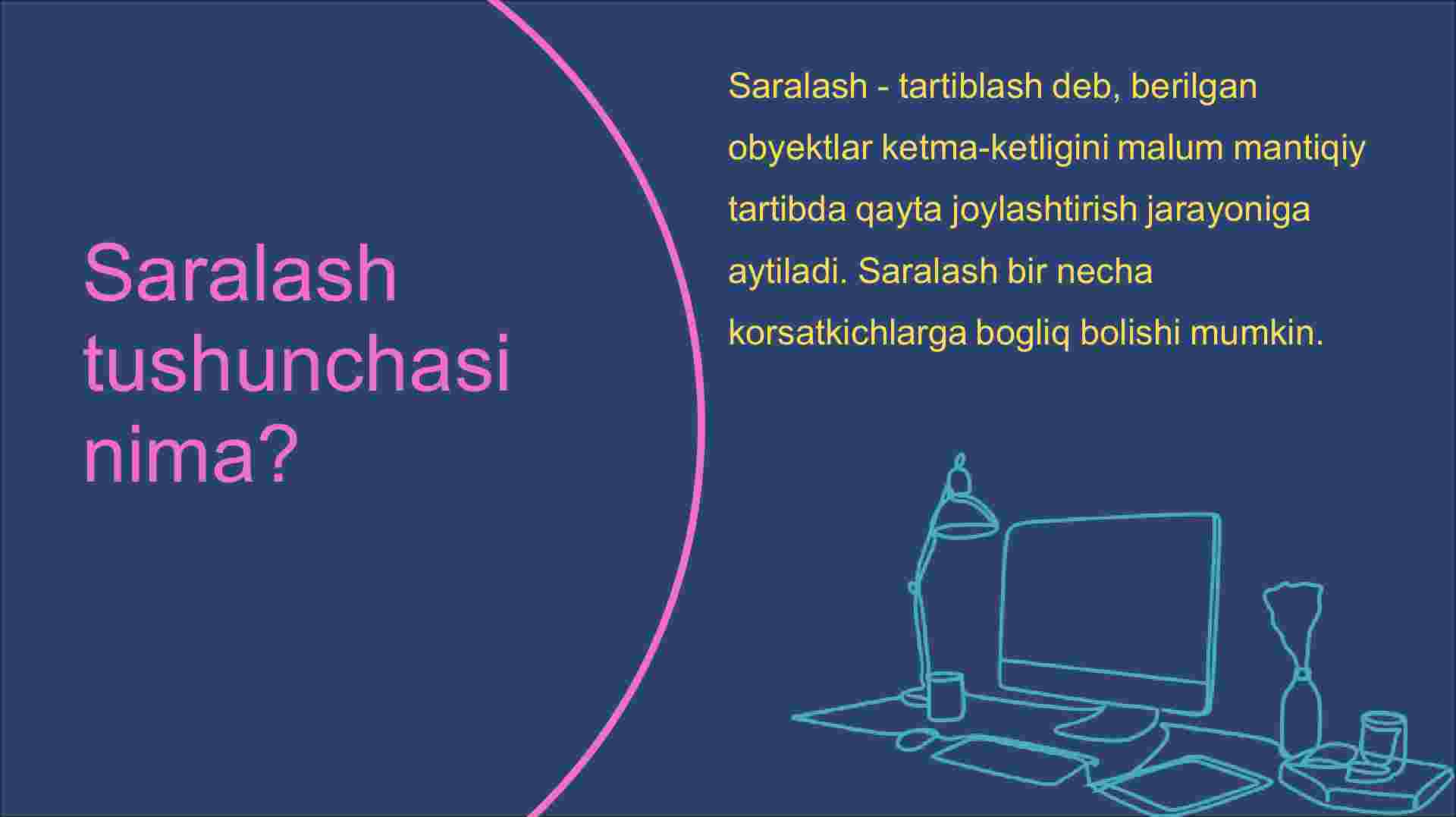 Saralash tushunchasi nima?

Saralash - tartiblash deb, berilgan obyektlar ketma-ketligini malum mantiqiy tartibda qayta joylashtirish jarayoniga aytiladi. Saralash bir necha korsatkichlarga bogliq bolishi mumkin.